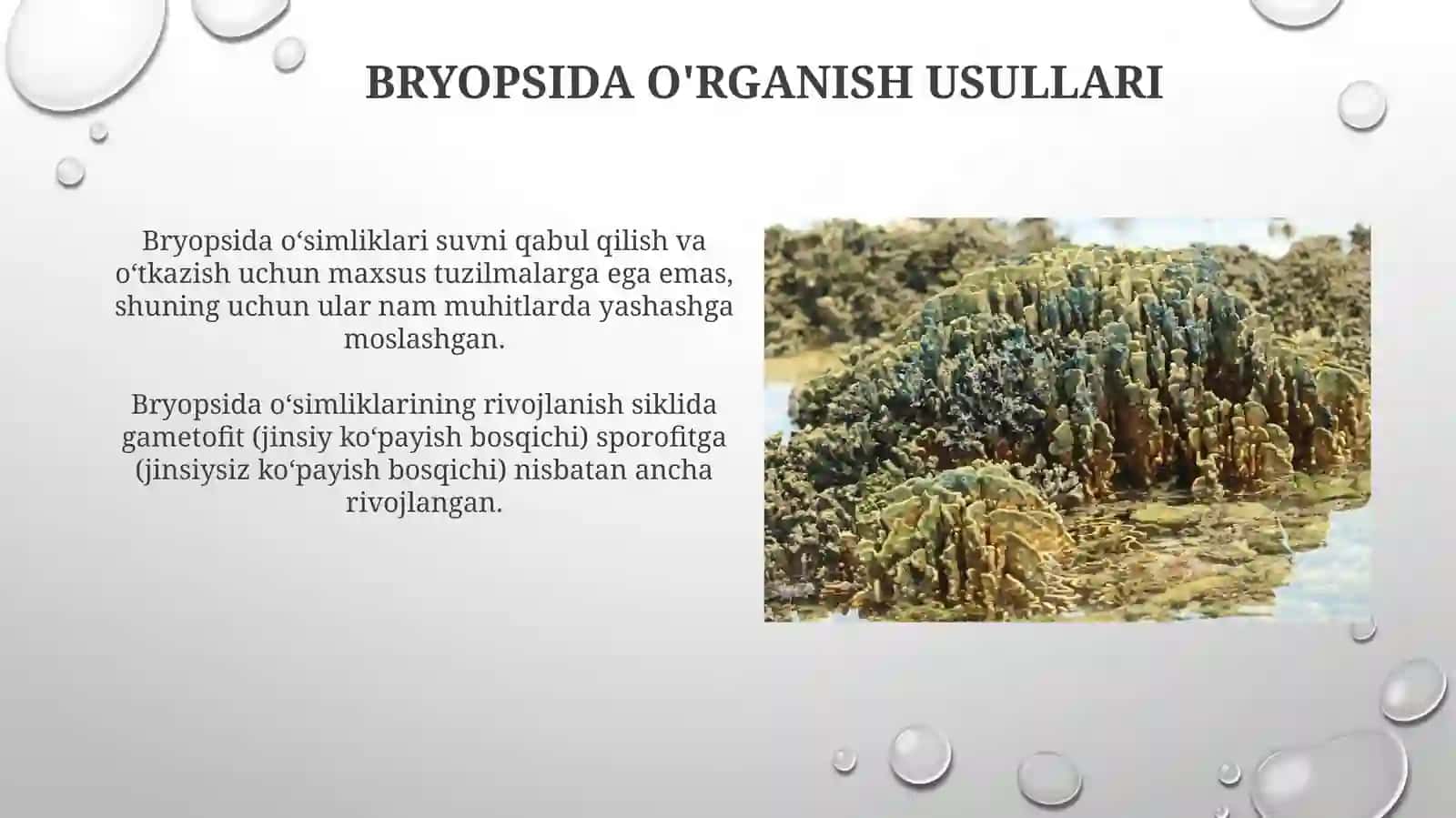 BRYOPSIDA O'RGANISH USULLARI

Bryopsida o‘simliklari suvni qabul qilish va o‘tkazish uchun maxsus tuzilmalarga ega emas, shuning uchun ular nam muhitlarda yashashga moslashgan.

Bryopsida o‘simliklarining rivojlanish siklida gametofit (jinsiy ko‘payish bosqichi) sporofitga (jinsiysiz ko‘payish bosqichi) nisbatan ancha rivojlangan.